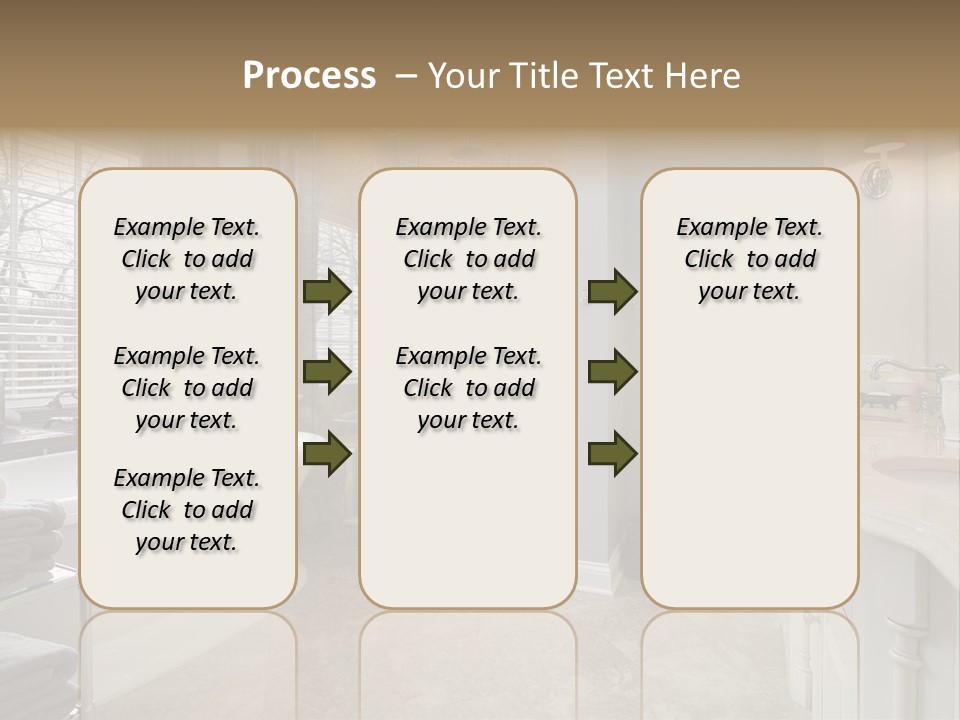 Process – Your Title Text Here

Example Text. Click to add your text.

Example Text. Click to add your text.

Example Text. Click to add your text.

Example Text. Click to add your text.

Example Text. Click to add your text.

Example Text. Click to add your text.